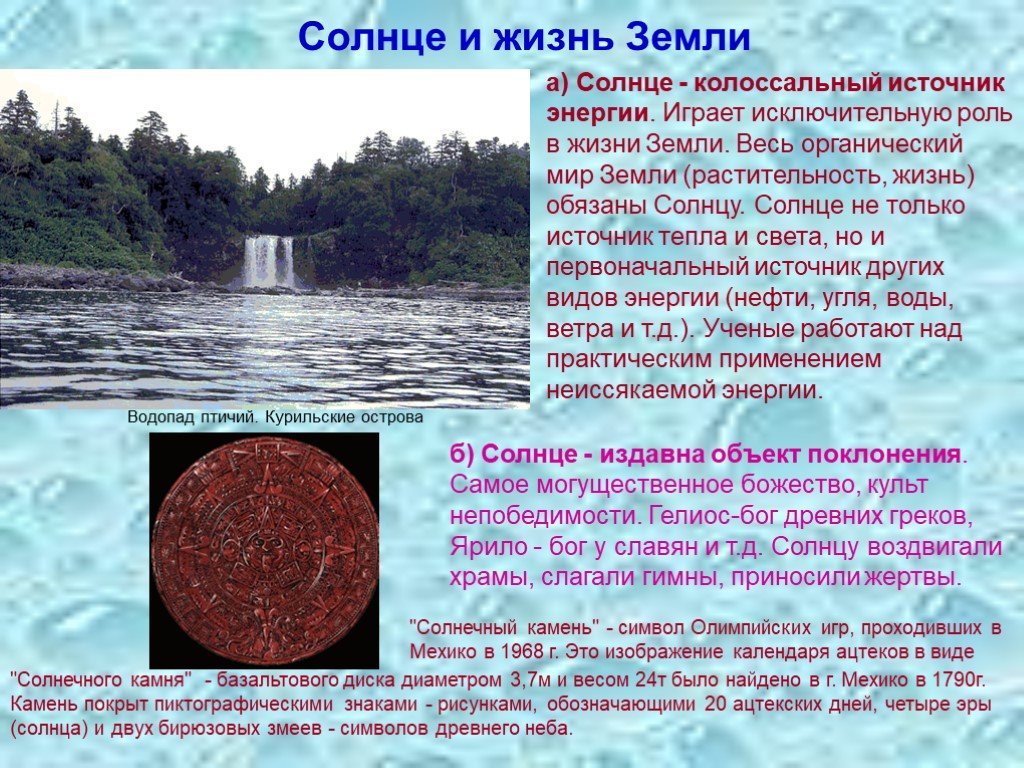 Солнце и жизнь Земли

а) Солнце - колоссальный источник энергии. Играет исключительную роль в жизни Земли. Весь органический мир Земли (растительность, жизнь) обязаны Солнцу. Солнце не только источник тепла и света, но и первоначальный источник других видов энергии (нефти, угля, воды, ветра и т.д.). Ученые работают над практическим применением неиссякаемой энергии.

Водопад птичий. Курильские острова

б) Солнце - издавна объект поклонения. Самое могущественное божество, культ непобедимости. Гелиос-бог древних греков, Ярило - бог у славян и т.д. Солнцу воздвигали храмы, слагали гимны, приносили жертвы.

"Солнечный камень" - символ Олимпийских игр, проходивших в Мехико в 1968 г. Это изображение календаря ацтеков в виде "Солнечного камня" - базальтового диска диаметром 3,7м и весом 24т было найдено в г. Мехико в 1790г. Камень покрыт пиктографическими знаками - рисунками, обозначающими 20 ацтекских дней, четыре эры (солнца) и двух бирюзовых змеев - символов древнего неба.